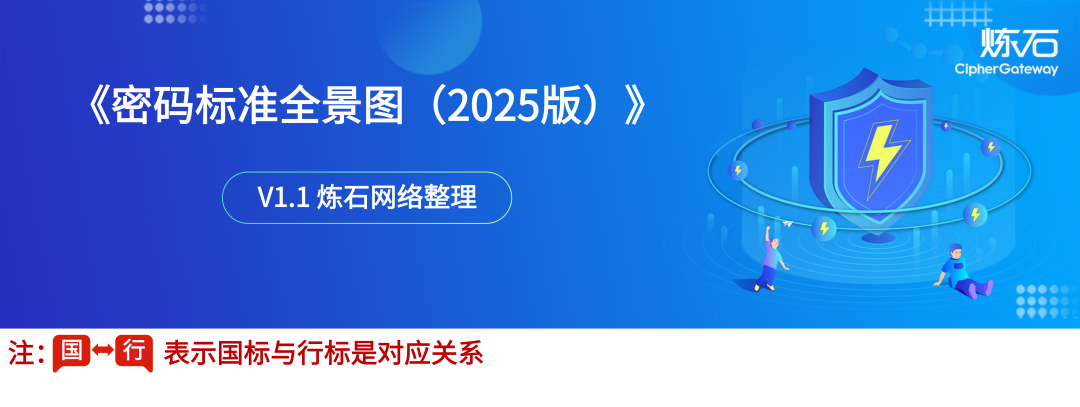 炼石
CipherGateway

《密码标准全景图（2025版）》

V1.1 炼石网络整理

注：国↔行 表示国标与行标是对应关系